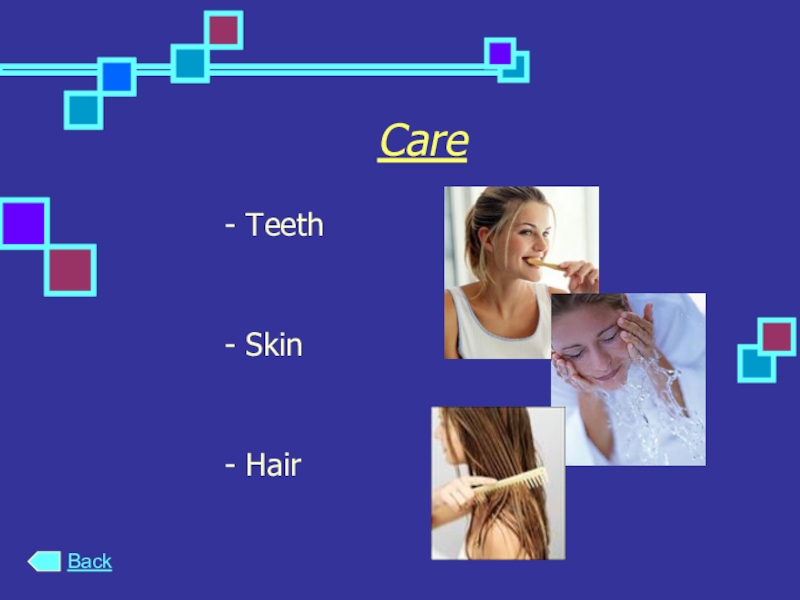 Care

- Teeth

- Skin

- Hair

Back